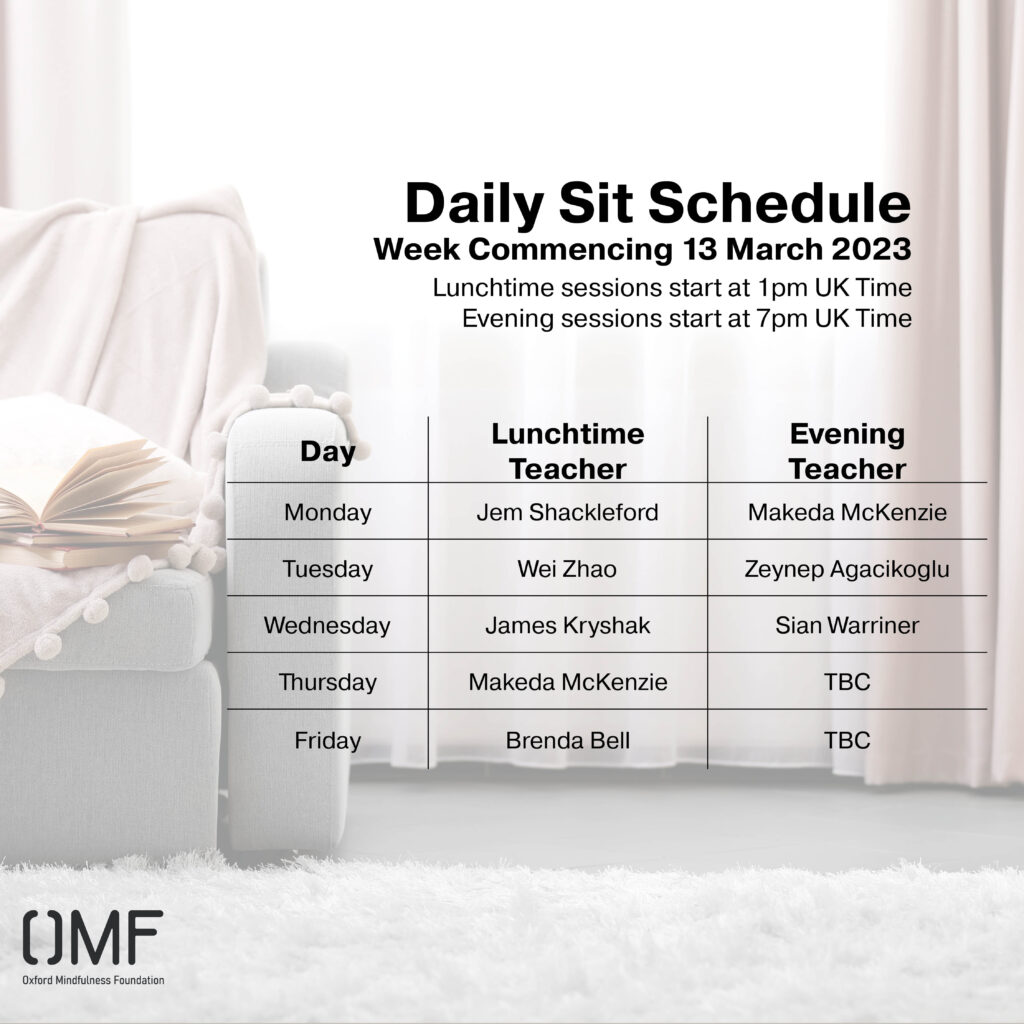 Daily Sit Schedule
Week Commencing 13 March 2023
Lunchtime sessions start at 1pm UK Time
Evening sessions start at 7pm UK Time

| Day | Lunchtime Teacher | Evening Teacher |
|---|---|---|
| Monday | Jem Shackleford | Makeda McKenzie |
| Tuesday | Wei Zhao | Zeynep Agacikoglu |
| Wednesday | James Kryshak | Sian Warriner |
| Thursday | Makeda McKenzie | TBC |
| Friday | Brenda Bell | TBC |

OMF
Oxford Mindfulness Foundation